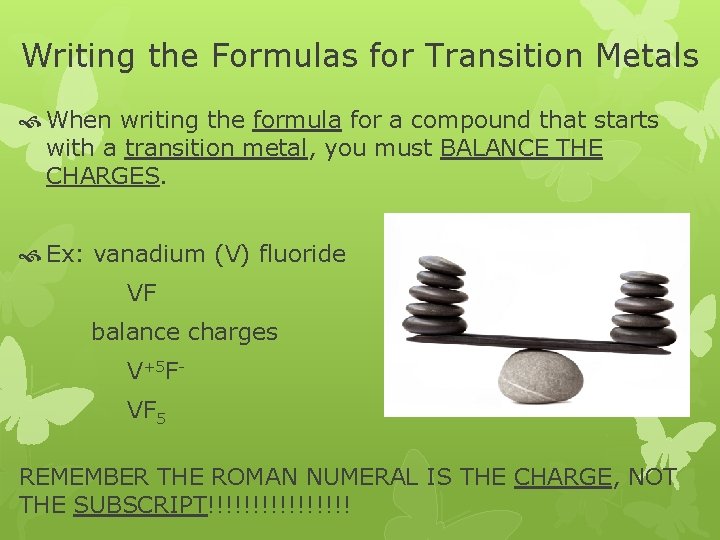 Writing the Formulas for Transition Metals

When writing the formula for a compound that starts with a transition metal, you must BALANCE THE CHARGES.

Ex: vanadium (V) fluoride

VF

balance charges

$V^{+5}F^{-}$

$VF_5$

REMEMBER THE ROMAN NUMERAL IS THE CHARGE, NOT THE SUBSCRIPT!!!!!!!!!!!!!!!!